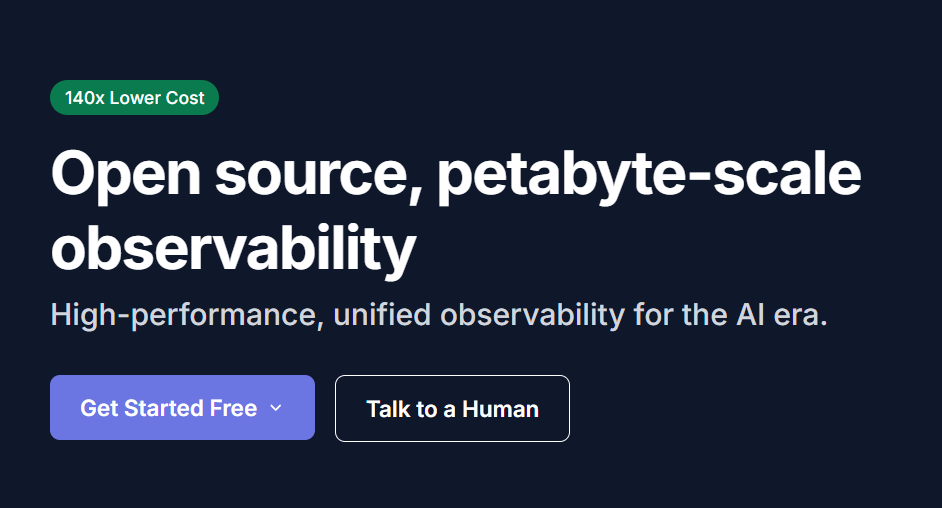 140x Lower Cost

Open source, petabyte-scale observability

High-performance, unified observability for the AI era.

Get Started Free

Talk to a Human